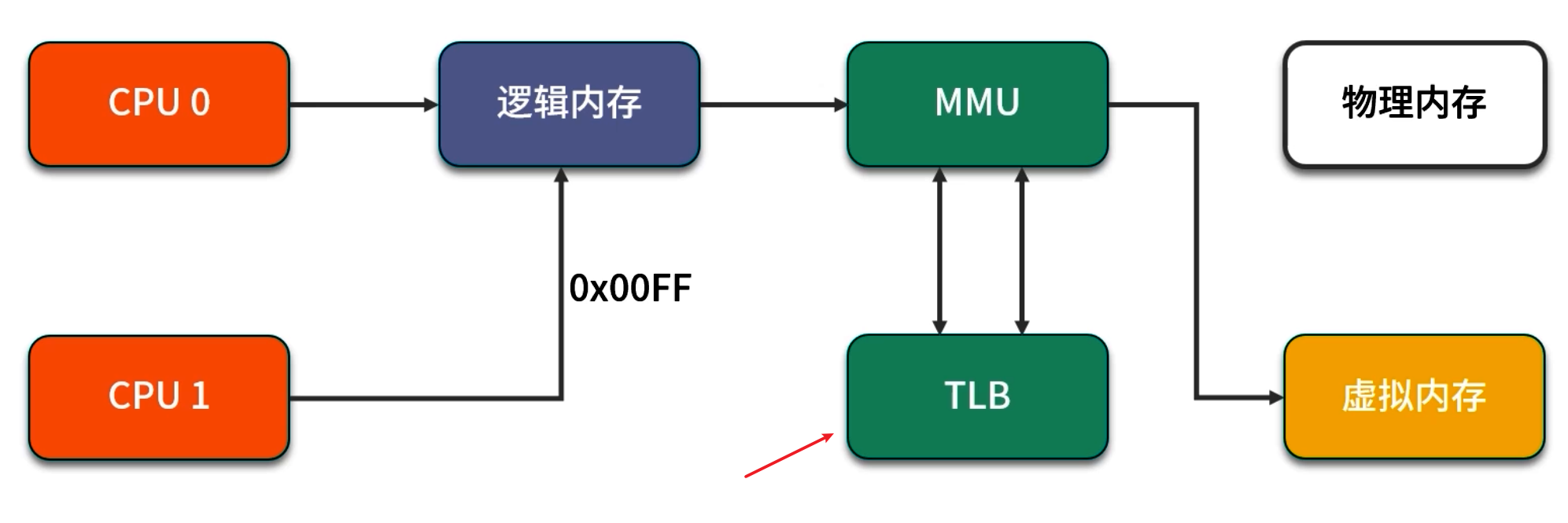 CPU 0

逻辑内存

MMU

物理内存

0x00FF

CPU 1

TLB

虚拟内存